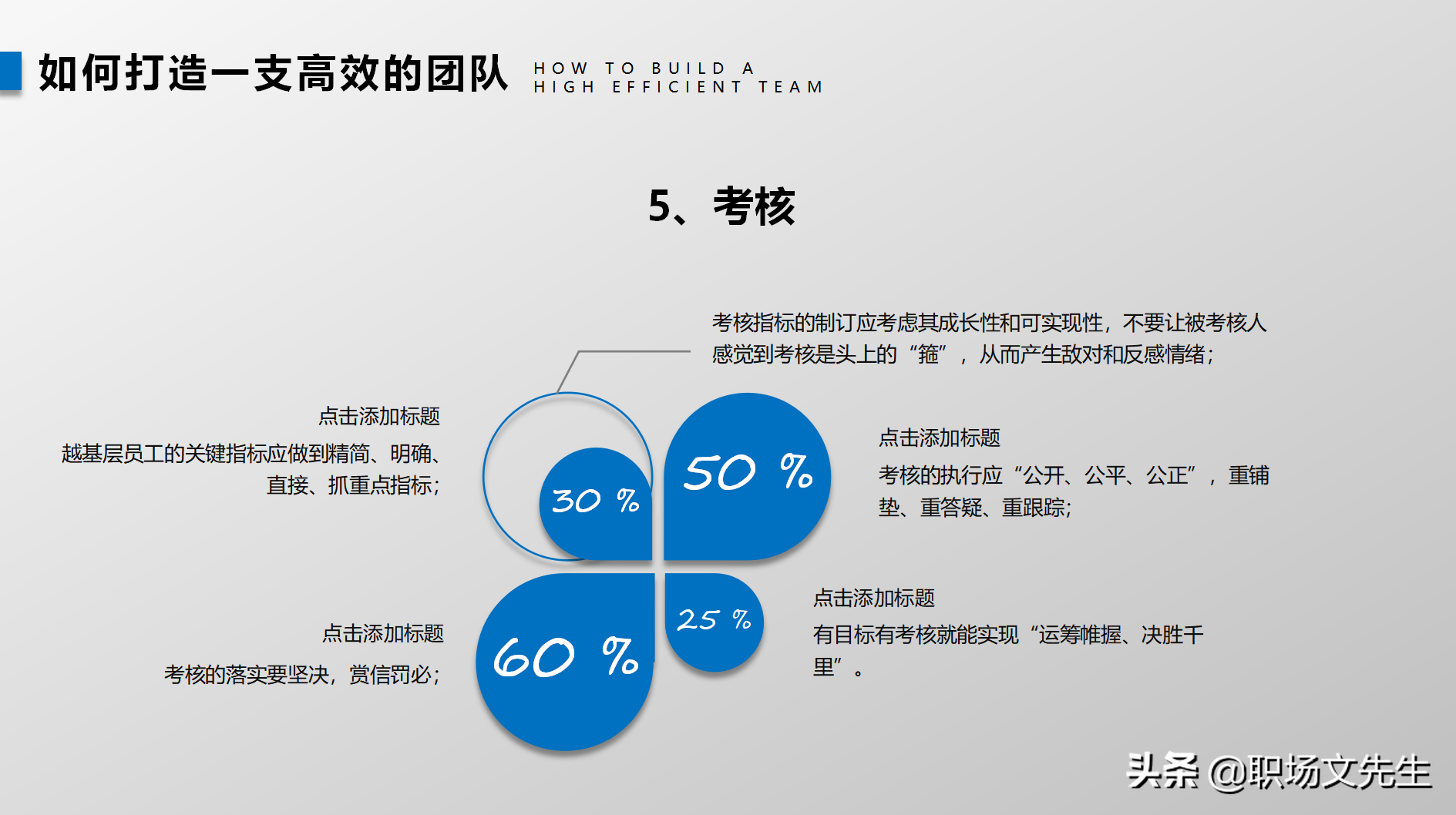 如何打造一支高效的团队 HOW TO BUILD A HIGH EFFICIENT TEAM

5、考核

考核指标的制订应考虑其成长性和可实现性，不要让被考核人感觉到考核是头上的“箍”，从而产生敌对和反感情绪；

点击添加标题

越基层员工的关键指标应做到精简、明确、直接、抓重点指标；

30 %

50 %

点击添加标题

考核的执行应“公开、公平、公正”，重铺垫、重答疑、重跟踪；

点击添加标题

考核的落实要坚决，赏信罚必；

60 %

25 %

点击添加标题

有目标有考核就能实现“运筹帷握、决胜千里”。

头条 @职场文先生